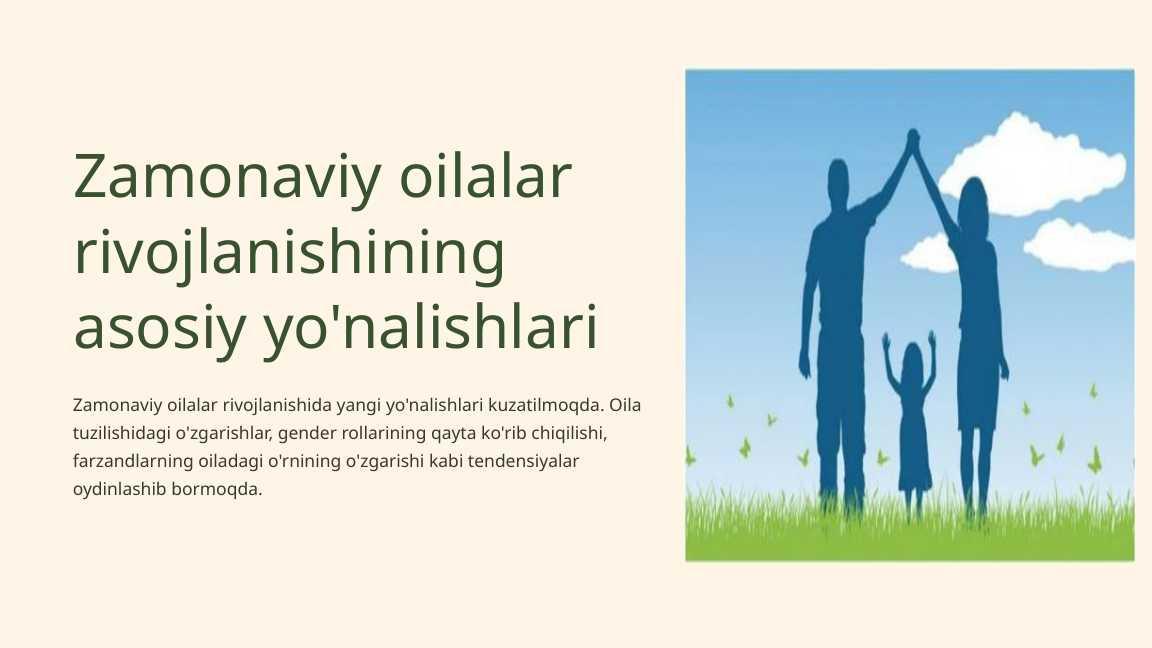 Zamonaviy oilalar rivojlanishining asosiy yo'nalishlari

Zamonaviy oilalar rivojlanishida yangi yo'nalishlari kuzatilmoqda. Oila tuzilishidagi o'zgarishlar, gender rollarining qayta ko'rib chiqilishi, farzandlarning oiladagi o'rnining o'zgarishi kabi tendensiyalar oydinlashib bormoqda.